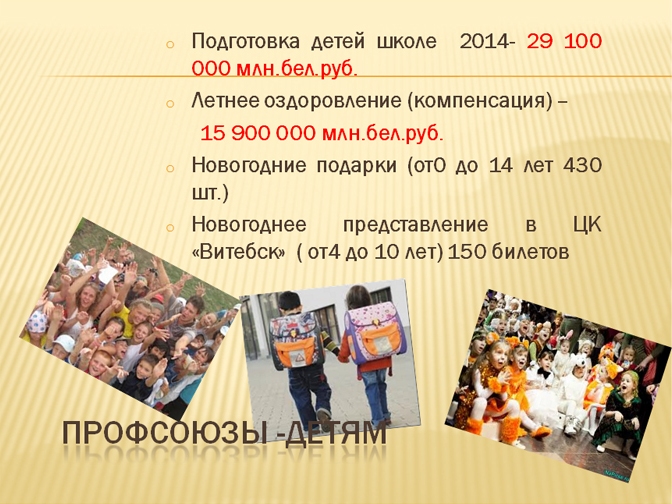 Подготовка детей школе 2014- 29 100 000 млн.бел.руб.

Летнее оздоровление (компенсация) –
15 900 000 млн.бел.руб.

Новогодние подарки (от0 до 14 лет 430 шт.)

Новогоднее представление в ЦК «Витебск» ( от4 до 10 лет) 150 билетов

ПРОФСОЮЗЫ -ДЕТЯМ